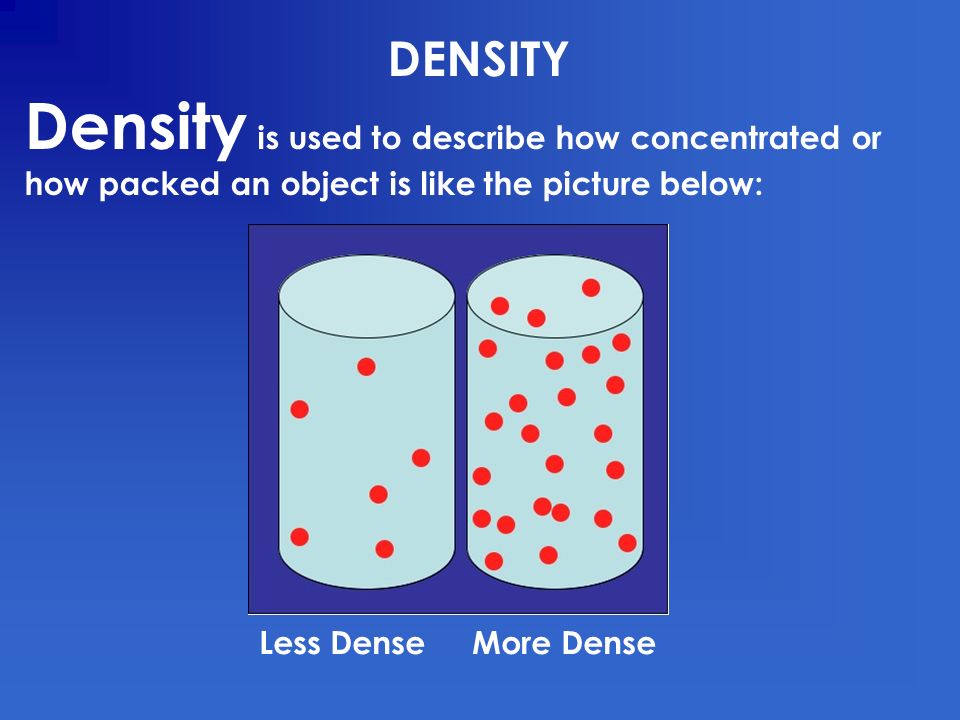 DENSITY

Density is used to describe how concentrated or how packed an object is like the picture below:

Less Dense More Dense